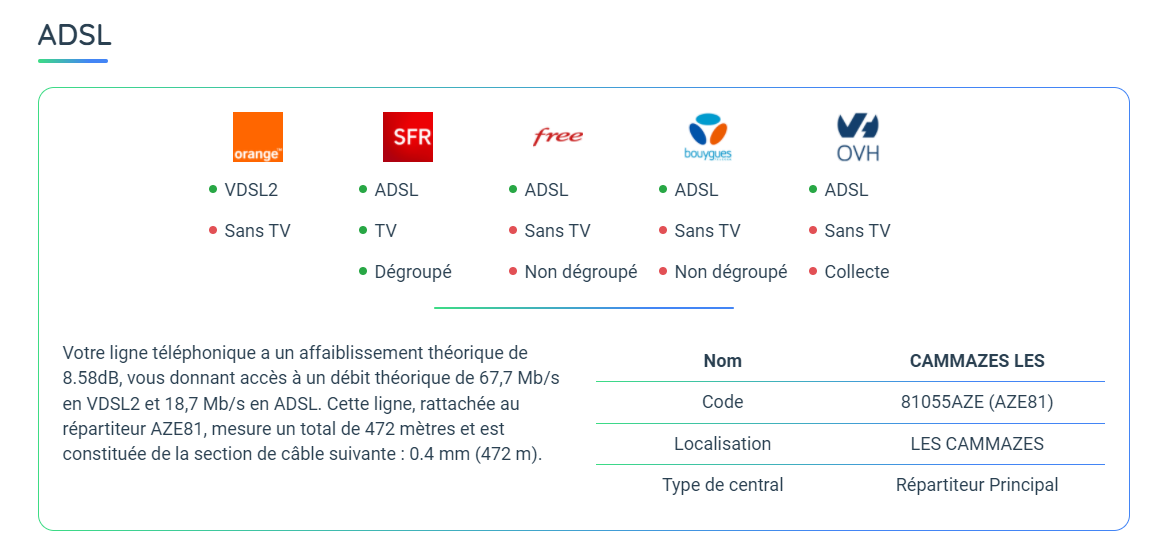 ADSL

orange
VDSL2
Sans TV

SFR
ADSL
TV
Dégroupé

free
ADSL
Sans TV
Non dégroupé

bouygues
ADSL
Sans TV
Non dégroupé

OVH
ADSL
Sans TV
Collecte

Votre ligne téléphonique a un affaiblissement théorique de 8.58dB, vous donnant accès à un débit théorique de 67,7 Mb/s en VDSL2 et 18,7 Mb/s en ADSL. Cette ligne, rattachée au répartiteur AZE81, mesure un total de 472 mètres et est constituée de la section de câble suivante : 0.4 mm (472 m).

| Nom | CAMMAZES LES |
|---|---|
| Code | 81055AZE (AZE81) |
| Localisation | LES CAMMAZES |
| Type de central | Répartiteur Principal |